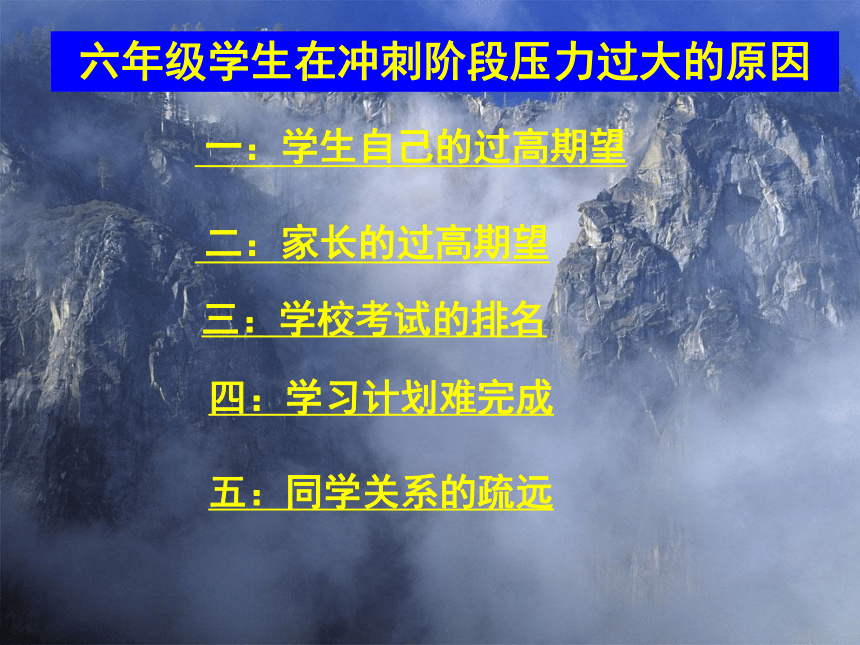 六年级学生在冲刺阶段压力过大的原因

一：学生自己的过高期望

二：家长的过高期望

三：学校考试的排名

四：学习计划难完成

五：同学关系的疏远